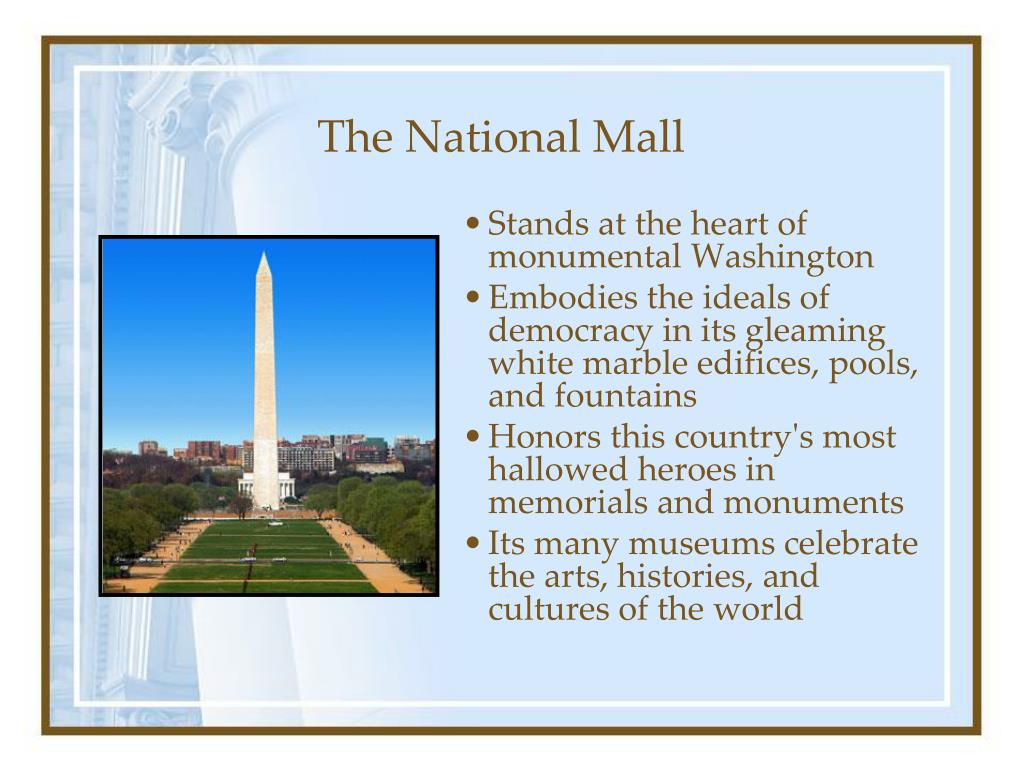 The National Mall

• Stands at the heart of monumental Washington
• Embodies the ideals of democracy in its gleaming white marble edifices, pools, and fountains
• Honors this country's most hallowed heroes in memorials and monuments
• Its many museums celebrate the arts, histories, and cultures of the world